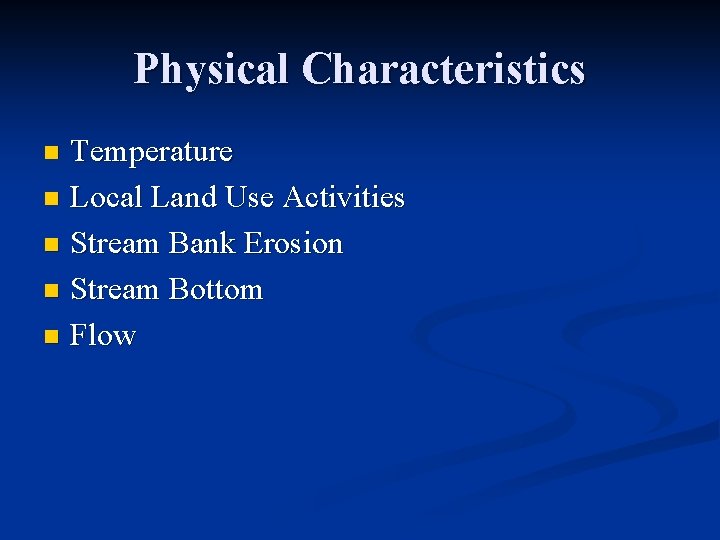 Physical Characteristics

- Temperature
- Local Land Use Activities
- Stream Bank Erosion
- Stream Bottom
- Flow